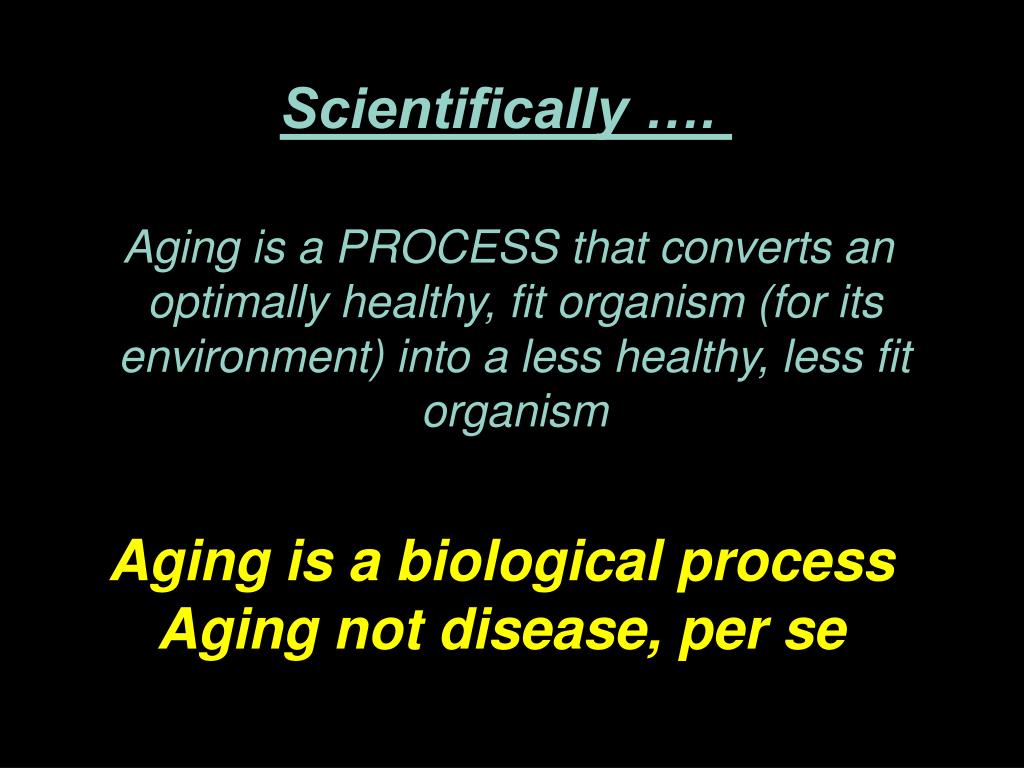 Scientifically ….

Aging is a PROCESS that converts an optimally healthy, fit organism (for its environment) into a less healthy, less fit organism

Aging is a biological process
Aging not disease, per se